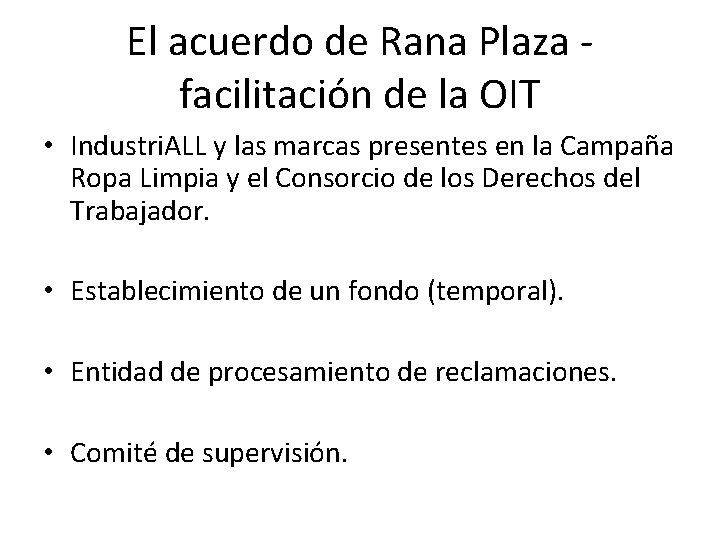 El acuerdo de Rana Plaza - facilitación de la OIT

• IndustriALL y las marcas presentes en la Campaña Ropa Limpia y el Consorcio de los Derechos del Trabajador.

• Establecimiento de un fondo (temporal).

• Entidad de procesamiento de reclamaciones.

• Comité de supervisión.